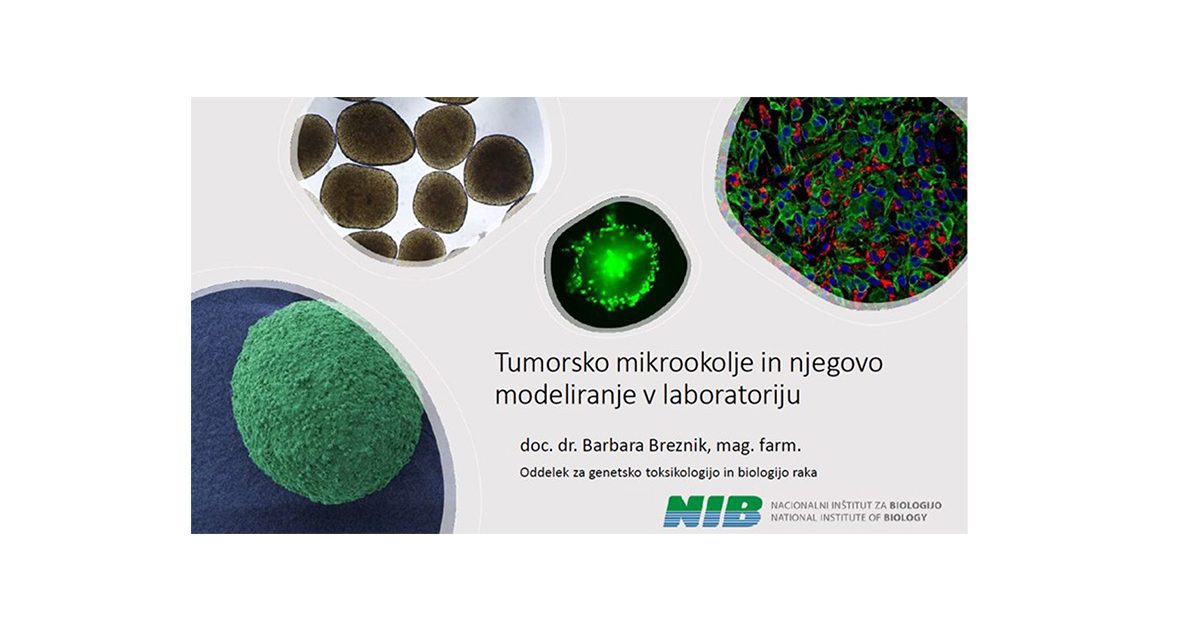 Tumorsko mikrookolje in njegovo modeliranje v laboratoriju

doc. dr. Barbara Breznik, mag. farm.

Oddelek za genetsko toksikologijo in biologijo raka

NIB NACIONALNI INŠTITUT ZA BIOLOGIJO
NATIONAL INSTITUTE OF BIOLOGY